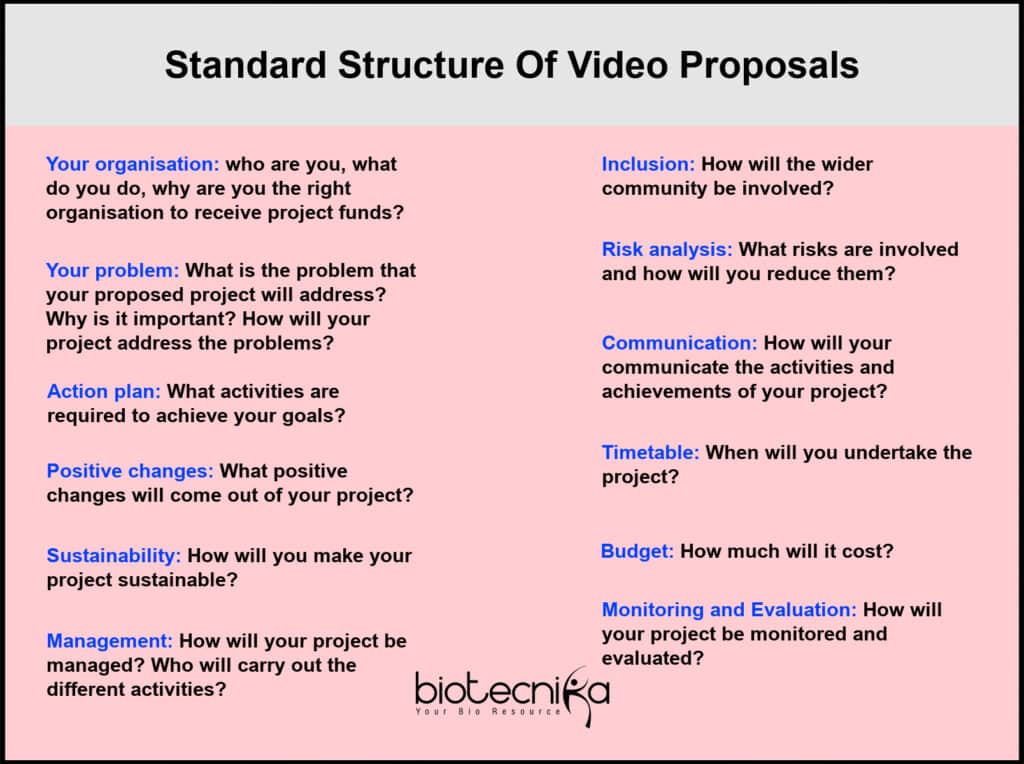 Standard Structure Of Video Proposals

Your organisation: who are you, what do you do, why are you the right organisation to receive project funds?

Your problem: What is the problem that your proposed project will address? Why is it important? How will your project address the problems?

Action plan: What activities are required to achieve your goals?

Positive changes: What positive changes will come out of your project?

Sustainability: How will you make your project sustainable?

Management: How will your project be managed? Who will carry out the different activities?

Inclusion: How will the wider community be involved?

Risk analysis: What risks are involved and how will you reduce them?

Communication: How will your communicate the activities and achievements of your project?

Timetable: When will you undertake the project?

Budget: How much will it cost?

Monitoring and Evaluation: How will your project be monitored and evaluated?

biotecnika
Your Bio Resource